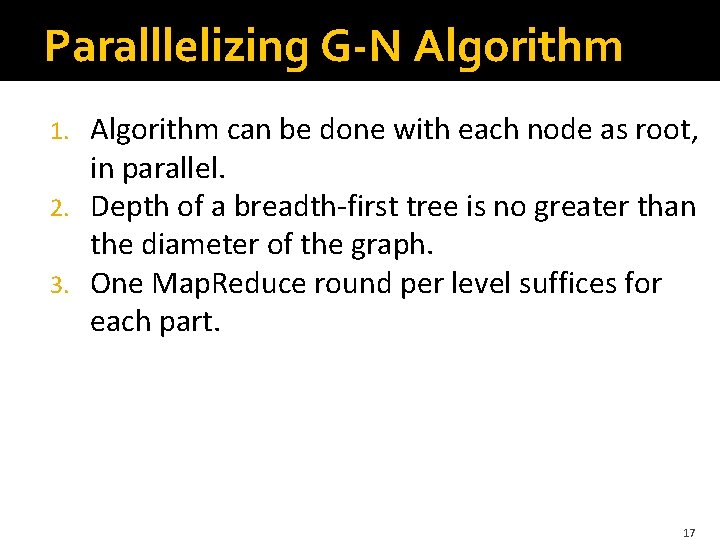 Paralllelizing G-N Algorithm

1. Algorithm can be done with each node as root, in parallel.
2. Depth of a breadth-first tree is no greater than the diameter of the graph.
3. One MapReduce round per level suffices for each part.

17